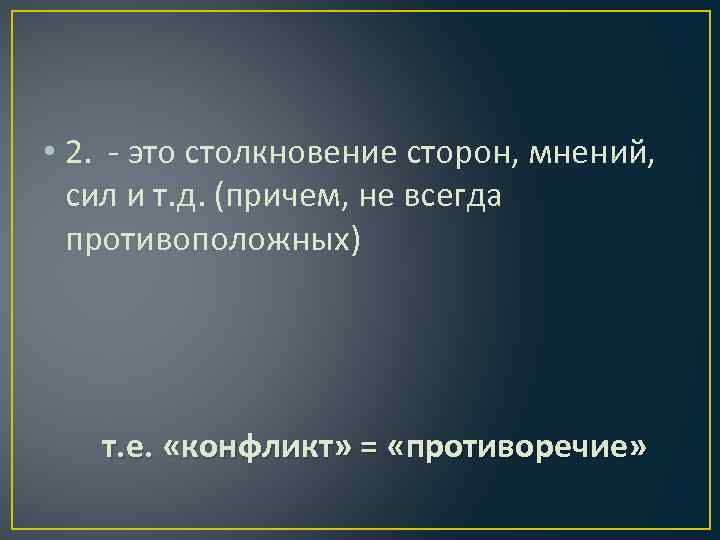 • 2.  - это столкновение сторон, мнений, сил и т.д. (причем, не всегда противоположных)

т.е. «конфликт» = «противоречие»